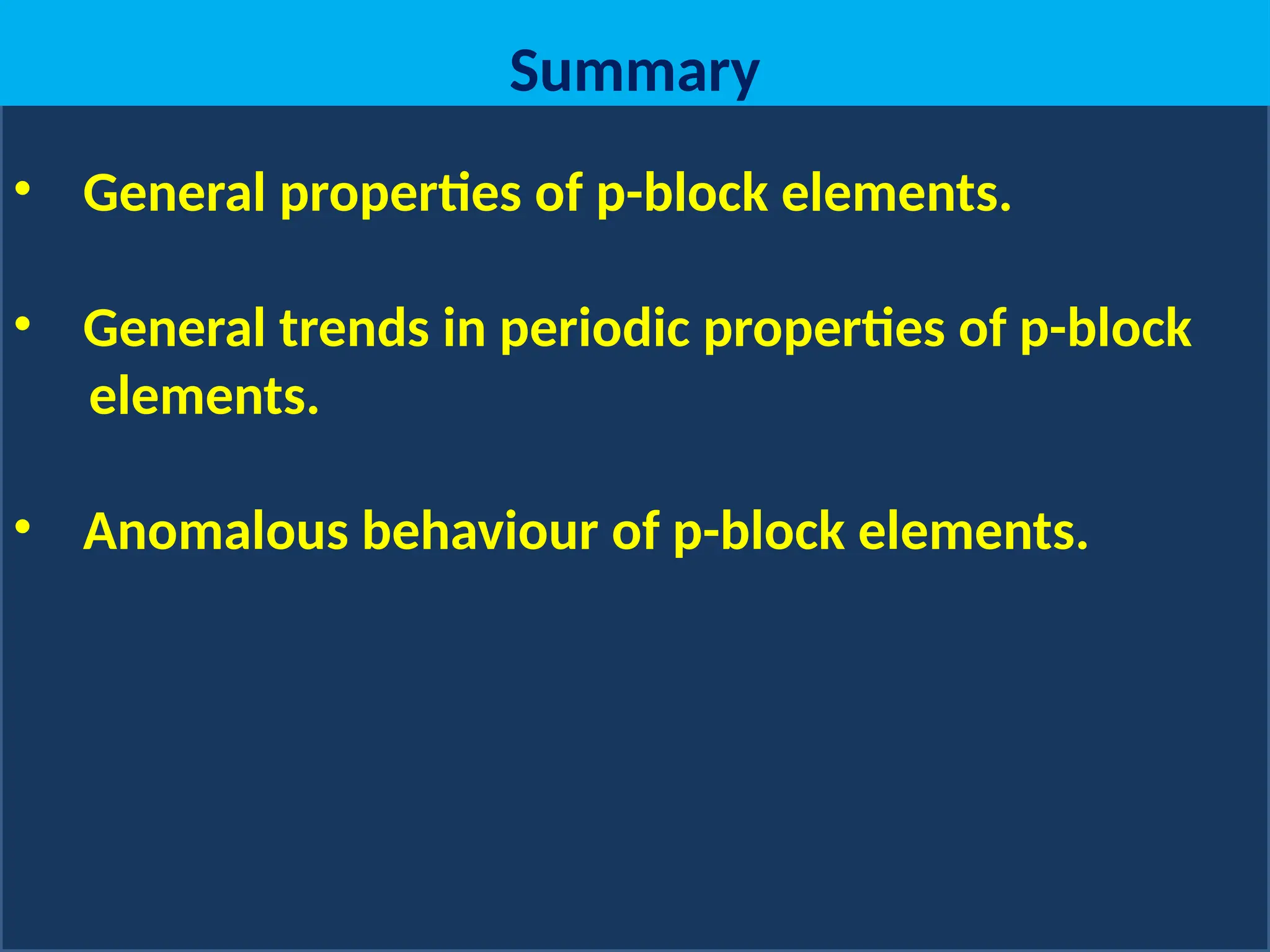 Summary

• General properties of p-block elements.

• General trends in periodic properties of p-block elements.

• Anomalous behaviour of p-block elements.